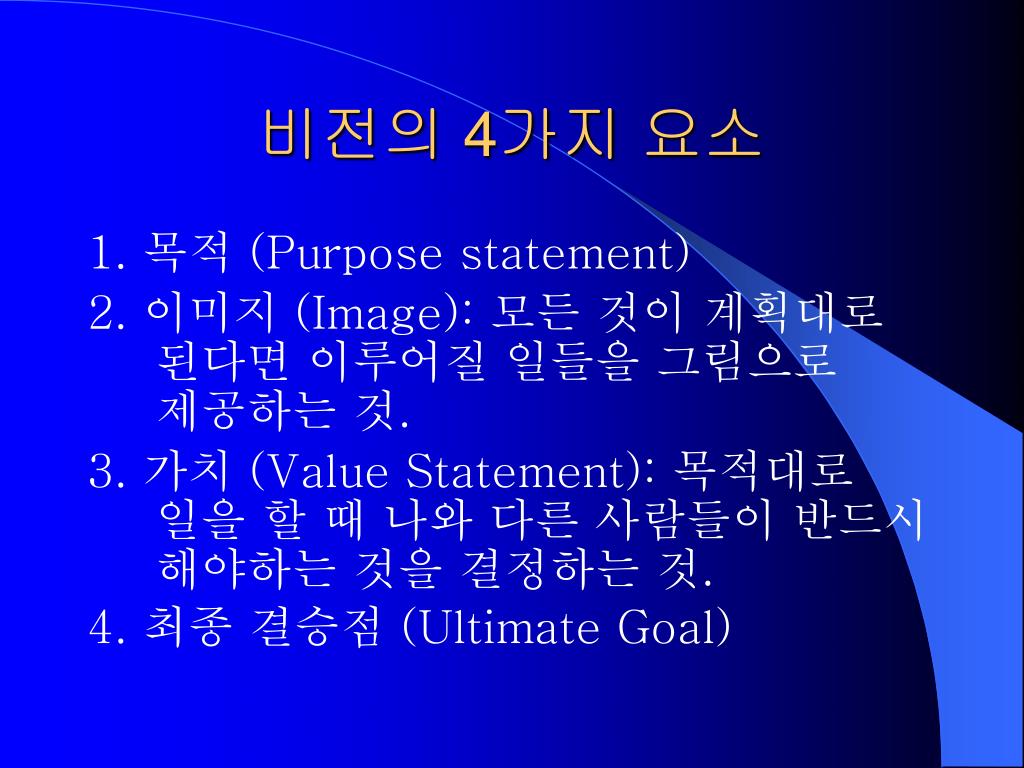 비전의 4가지 요소

1. 목적 (Purpose statement)
2. 이미지 (Image): 모든 것이 계획대로 된다면 이루어질 일들을 그림으로 제공하는 것.
3. 가치 (Value Statement): 목적대로 일을 할 때 나와 다른 사람들이 반드시 해야하는 것을 결정하는 것.
4. 최종 결승점 (Ultimate Goal)